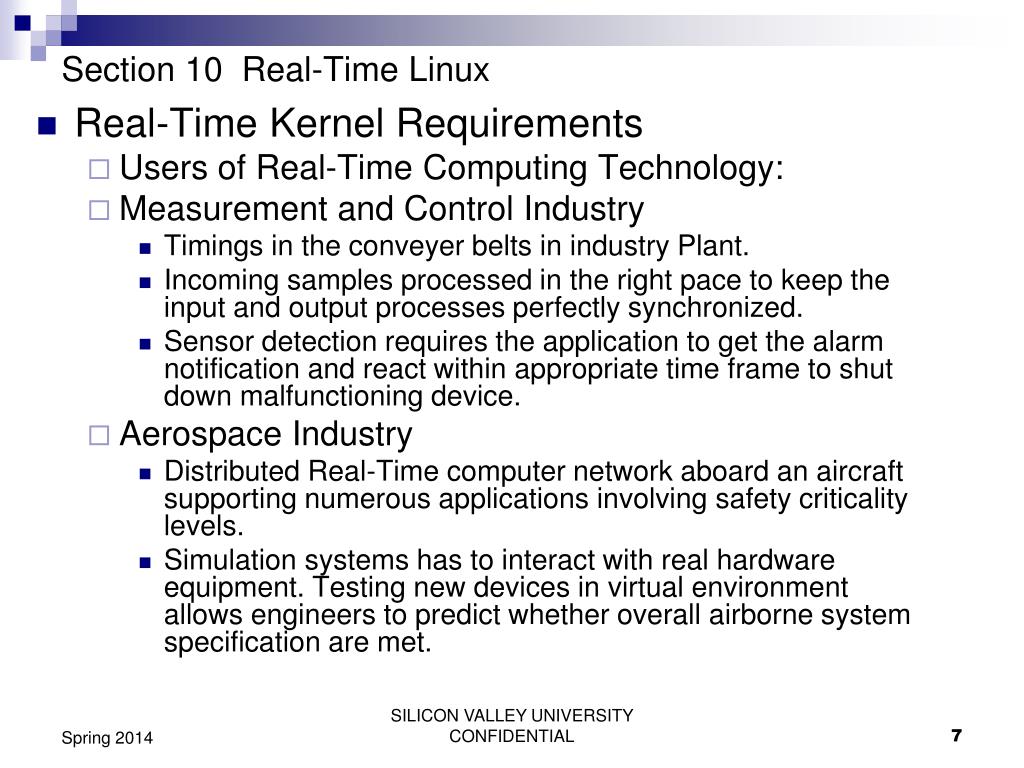 Section 10 Real-Time Linux

Real-Time Kernel Requirements

Users of Real-Time Computing Technology:

Measurement and Control Industry

Timings in the conveyer belts in industry Plant.

Incoming samples processed in the right pace to keep the input and output processes perfectly synchronized.

Sensor detection requires the application to get the alarm notification and react within appropriate time frame to shut down malfunctioning device.

Aerospace Industry

Distributed Real-Time computer network aboard an aircraft supporting numerous applications involving safety criticality levels.

Simulation systems has to interact with real hardware equipment. Testing new devices in virtual environment allows engineers to predict whether overall airborne system specification are met.

Spring 2014

SILICON VALLEY UNIVERSITY CONFIDENTIAL

7